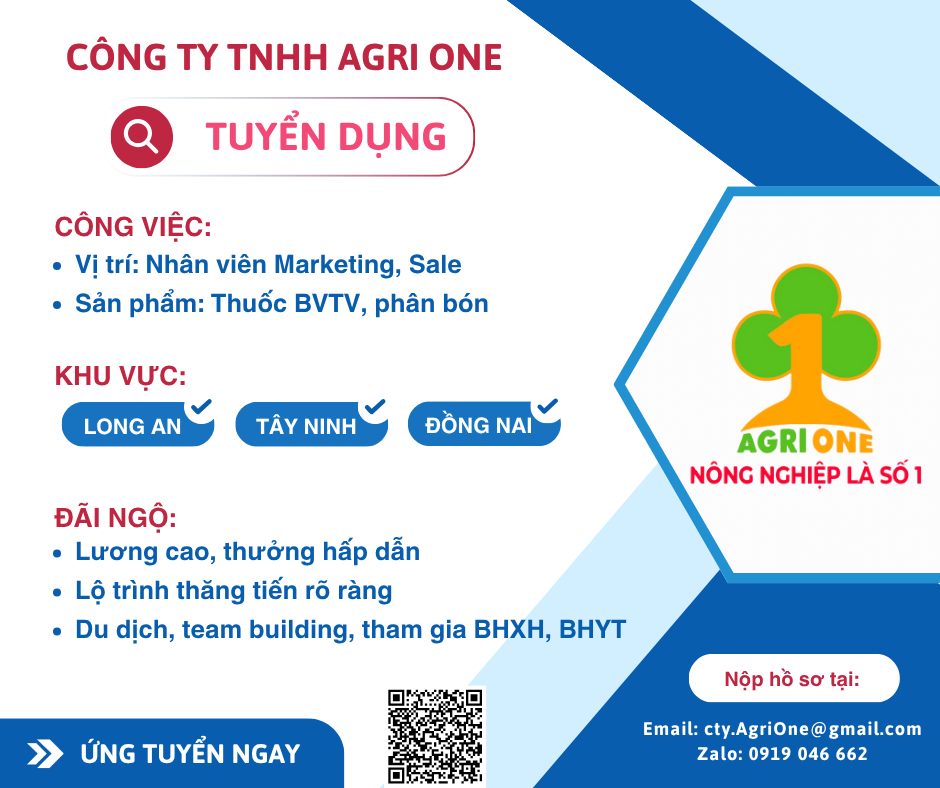 CÔNG TY TNHH AGRI ONE

TUYỂN DỤNG

CÔNG VIỆC:
• Vị trí: Nhân viên Marketing, Sale
• Sản phẩm: Thuốc BVTV, phân bón

KHU VỰC:
LONG AN
TÂY NINH
ĐỒNG NAI

ĐÃI NGỘ:
• Lương cao, thưởng hấp dẫn
• Lộ trình thăng tiến rõ ràng
• Du dịch, team building, tham gia BHXH, BHYT

1
AGRI ONE
NÔNG NGHIỆP LÀ SỐ 1

Nộp hồ sơ tại:
Email: cty.AgriOne@gmail.com
Zalo: 0919 046 662

ỨNG TUYỂN NGAY